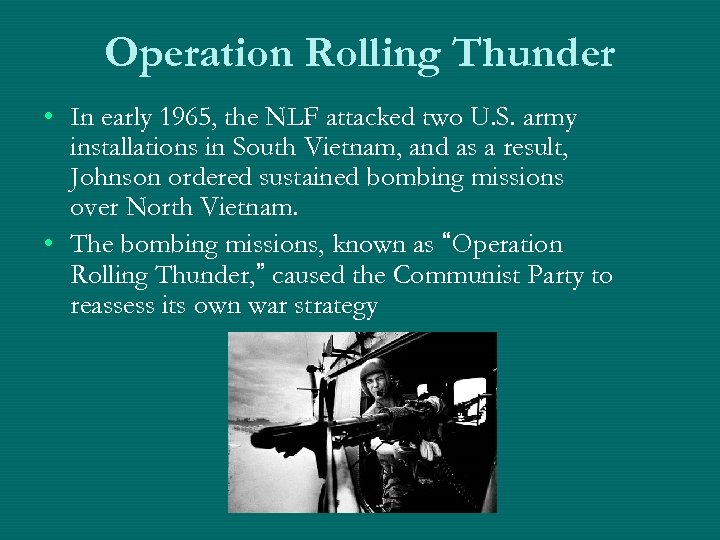 Operation Rolling Thunder

• In early 1965, the NLF attacked two U.S. army installations in South Vietnam, and as a result, Johnson ordered sustained bombing missions over North Vietnam.

• The bombing missions, known as "Operation Rolling Thunder," caused the Communist Party to reassess its own war strategy